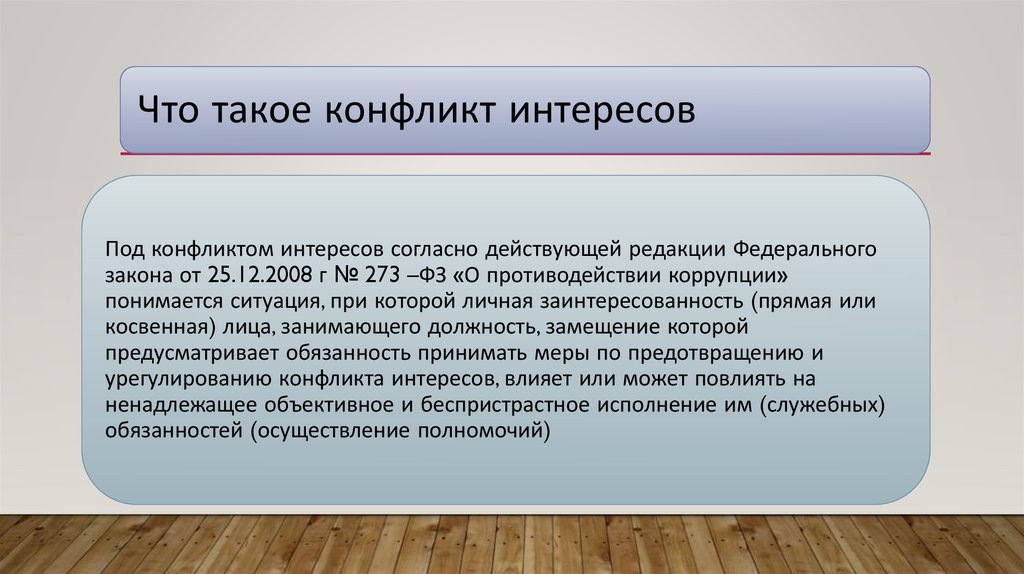 Что такое конфликт интересов

Под конфликтом интересов согласно действующей редакции Федерального закона от 25.12.2008 г № 273 –ФЗ «О противодействии коррупции» понимается ситуация, при которой личная заинтересованность (прямая или косвенная) лица, занимающего должность, замещение которой предусматривает обязанность принимать меры по предотвращению и урегулированию конфликта интересов, влияет или может повлиять на ненадлежащее объективное и беспристрастное исполнение им (служебных) обязанностей (осуществление полномочий)